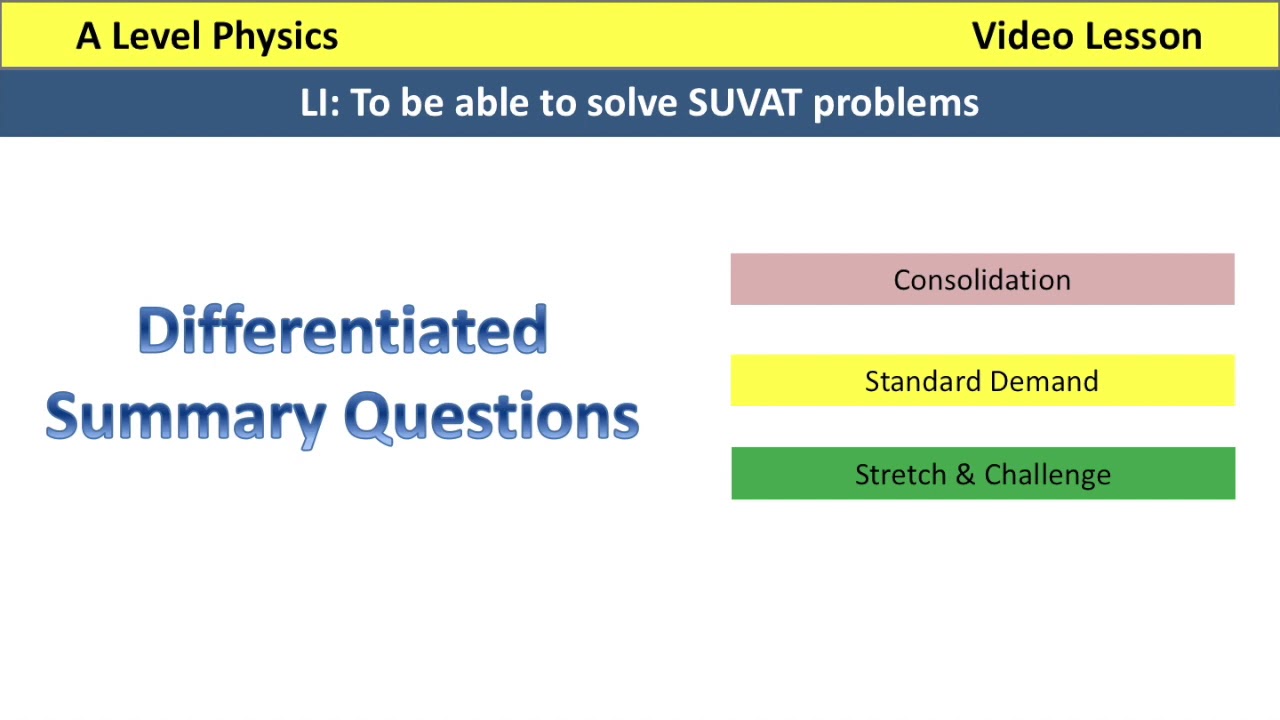 A Level Physics

Video Lesson

LI: To be able to solve SUVAT problems

Differentiated Summary Questions

Consolidation

Standard Demand

Stretch & Challenge